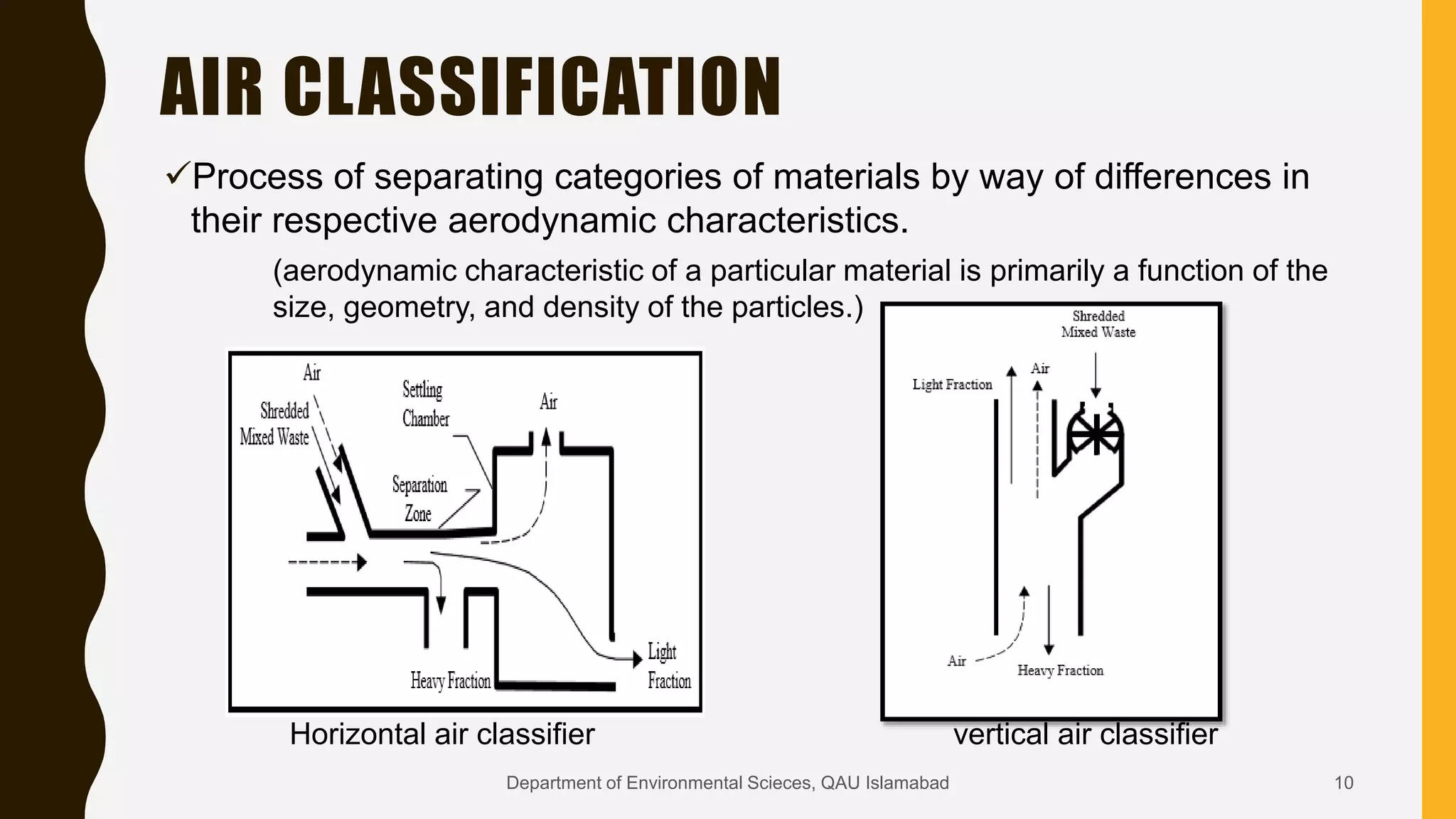 AIR CLASSIFICATION

✓Process of separating categories of materials by way of differences in their respective aerodynamic characteristics.

(aerodynamic characteristic of a particular material is primarily a function of the size, geometry, and density of the particles.)

Air
Shredded Mixed Waste
Settling Chamber
Air
Separation Zone
Heavy Fraction
Light Fraction

Horizontal air classifier

Shredded Mixed Waste
Light Fraction
Air
Air
Heavy Fraction

vertical air classifier

Department of Environmental Scieces, QAU Islamabad
10